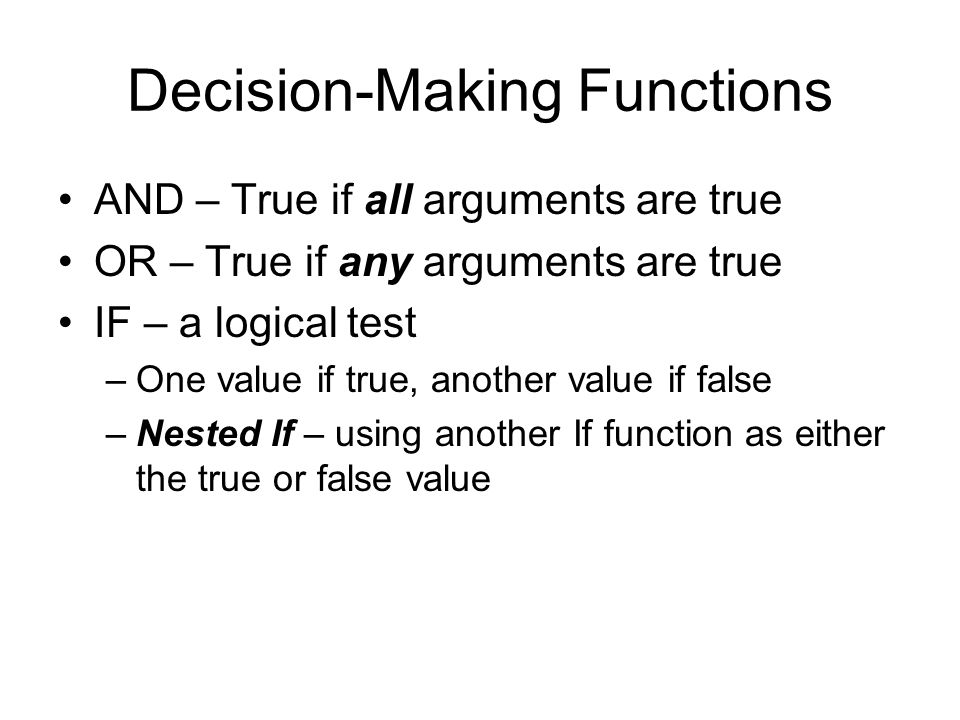 Decision-Making Functions

• AND – True if all arguments are true
• OR – True if any arguments are true
• IF – a logical test
– One value if true, another value if false
– Nested If – using another If function as either the true or false value